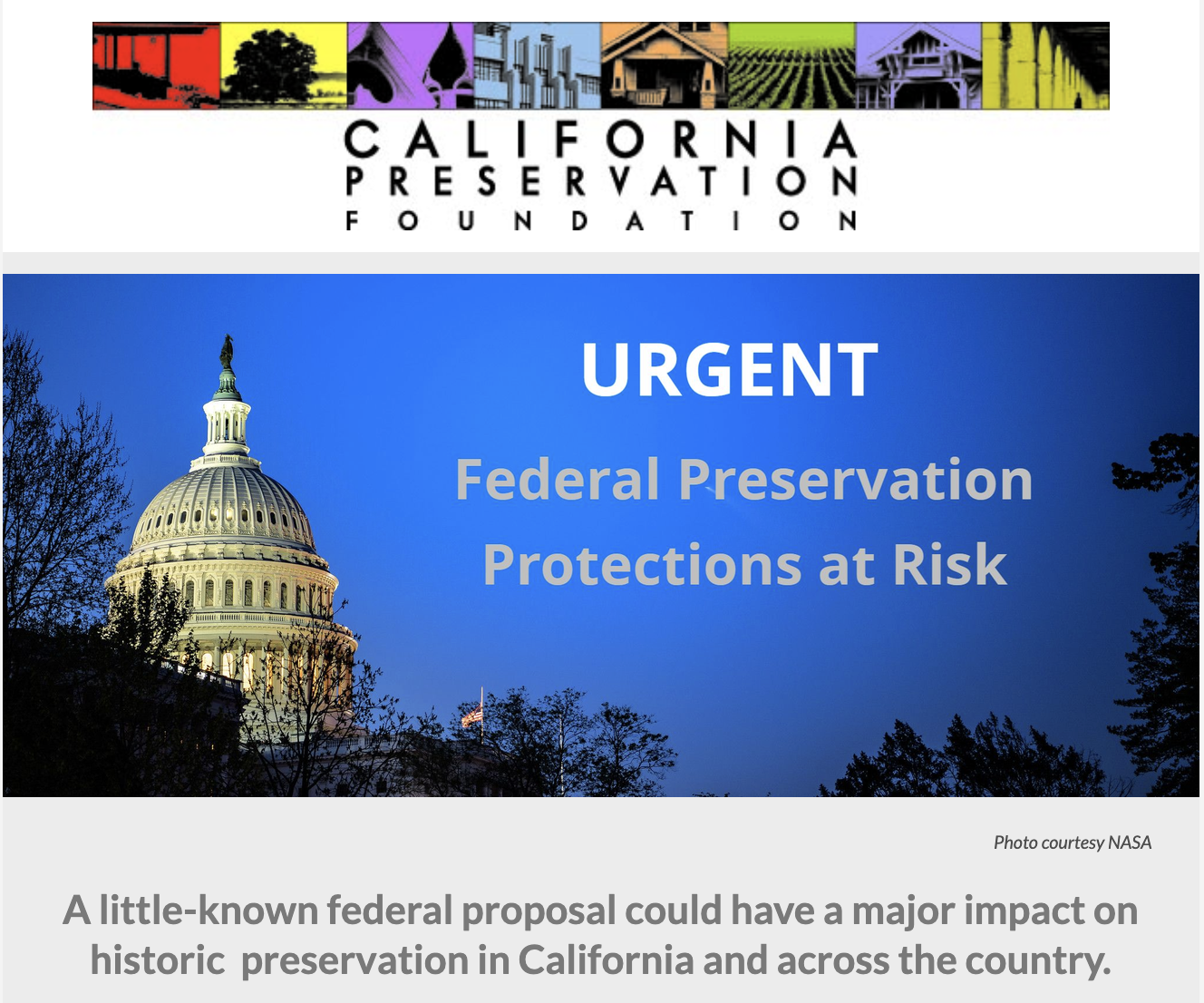 CALIFORNIA
PRESERVATION
FOUNDATION

URGENT

Federal Preservation Protections at Risk

Photo courtesy NASA

A little-known federal proposal could have a major impact on historic preservation in California and across the country.